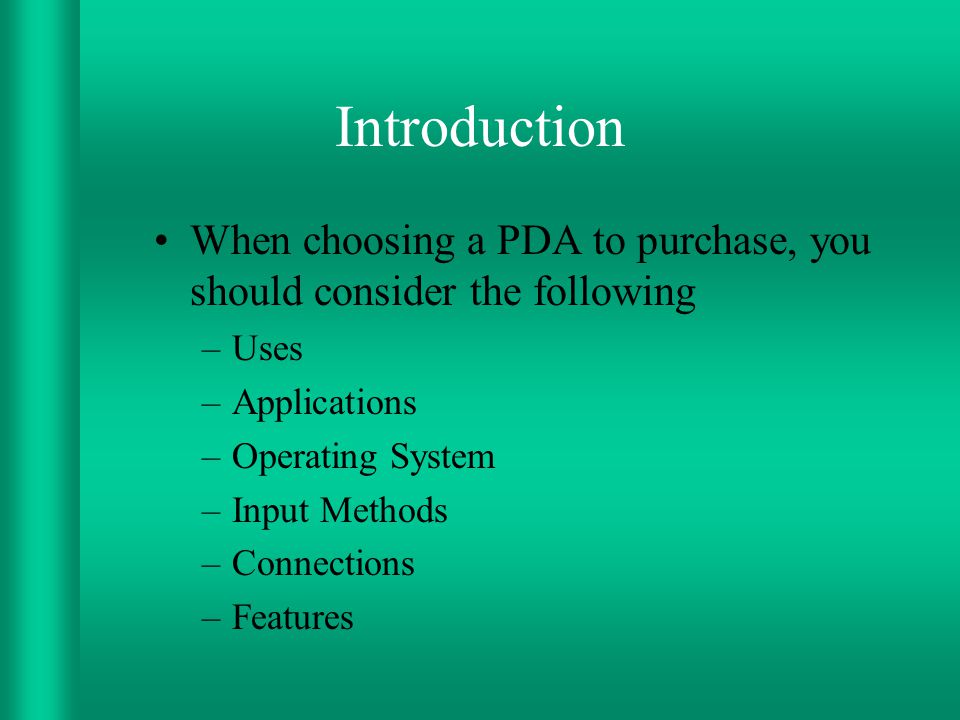 Introduction

• When choosing a PDA to purchase, you should consider the following
– Uses
– Applications
– Operating System
– Input Methods
– Connections
– Features